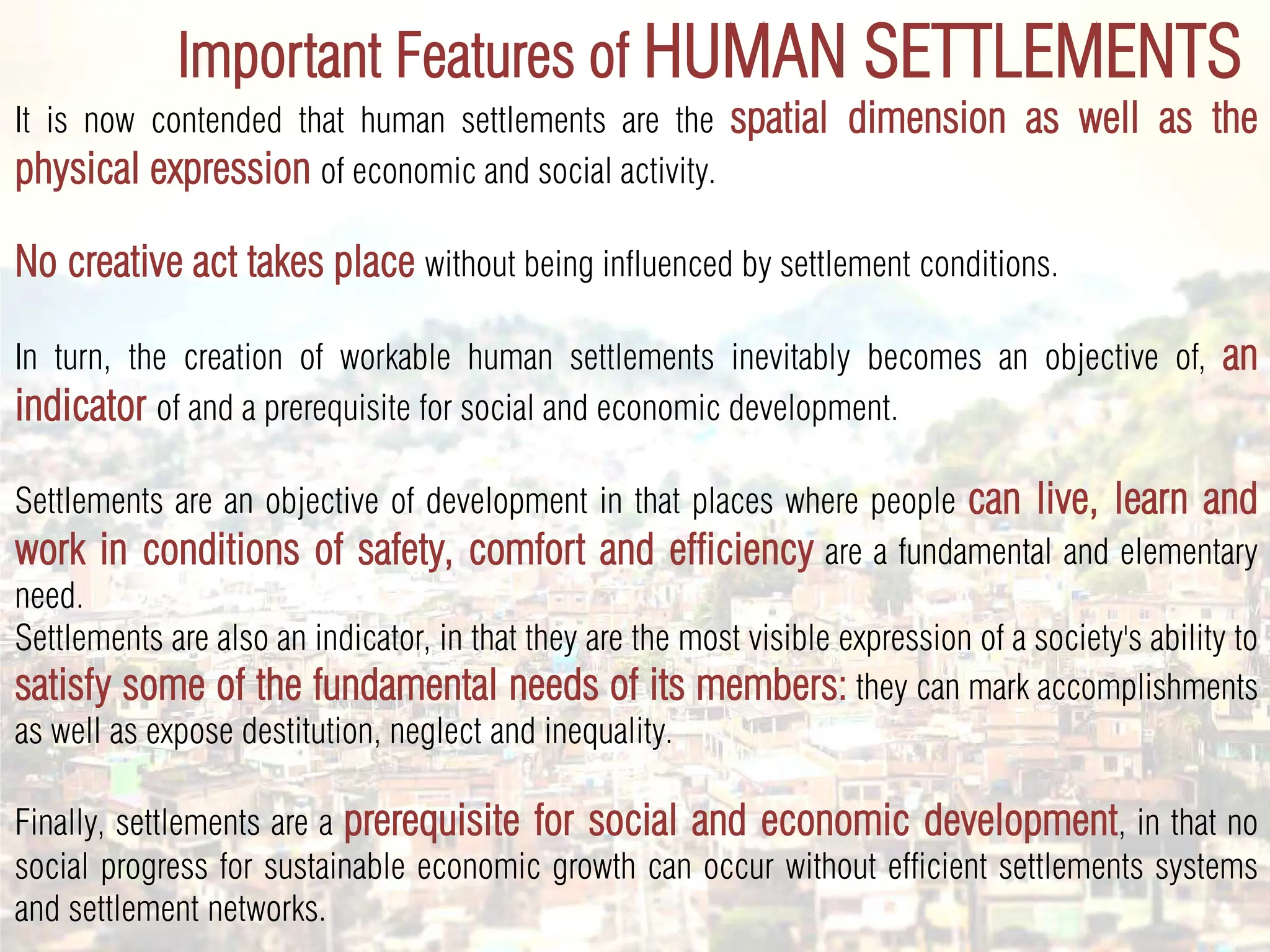 Important Features of HUMAN SETTLEMENTS

It is now contended that human settlements are the spatial dimension as well as the physical expression of economic and social activity.

No creative act takes place without being influenced by settlement conditions.

In turn, the creation of workable human settlements inevitably becomes an objective of, an indicator of and a prerequisite for social and economic development.

Settlements are an objective of development in that places where people can live, learn and work in conditions of safety, comfort and efficiency are a fundamental and elementary need.
Settlements are also an indicator, in that they are the most visible expression of a society's ability to satisfy some of the fundamental needs of its members: they can mark accomplishments as well as expose destitution, neglect and inequality.

Finally, settlements are a prerequisite for social and economic development, in that no social progress for sustainable economic growth can occur without efficient settlements systems and settlement networks.